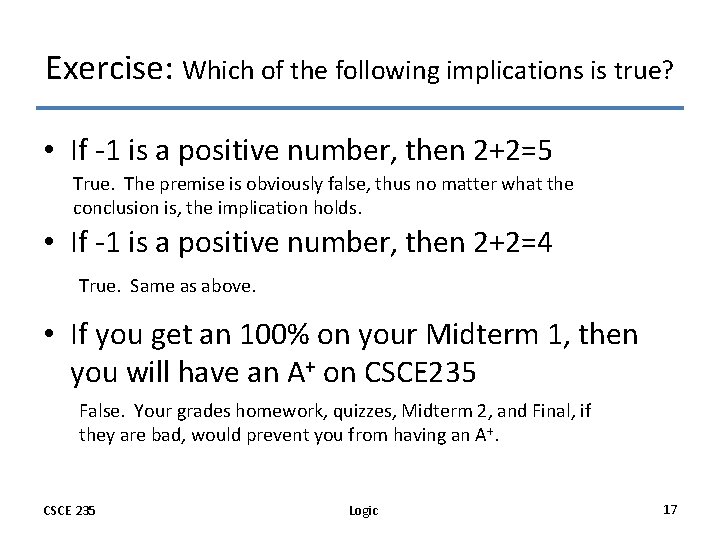 Exercise: Which of the following implications is true?

• If -1 is a positive number, then 2+2=5

True. The premise is obviously false, thus no matter what the conclusion is, the implication holds.

• If -1 is a positive number, then 2+2=4

True. Same as above.

• If you get an 100% on your Midterm 1, then you will have an $A^+$ on CSCE235

False. Your grades homework, quizzes, Midterm 2, and Final, if they are bad, would prevent you from having an $A^+$.

CSCE 235

Logic

17